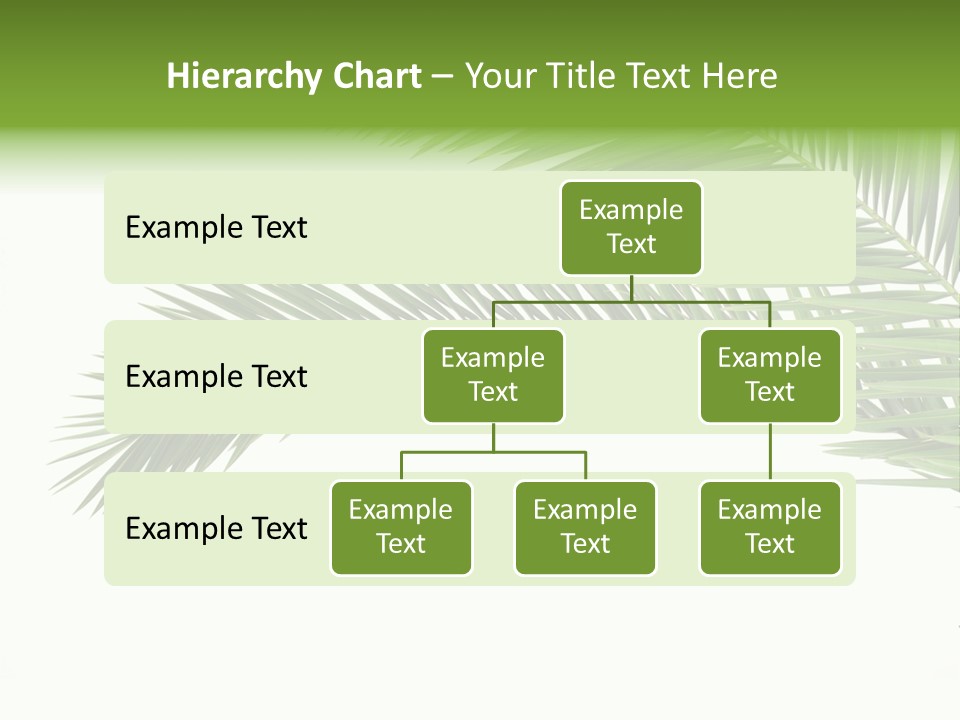 Hierarchy Chart – Your Title Text Here

Example Text

Example Text

Example Text

Example Text

Example Text

Example Text

Example Text

Example Text

Example Text